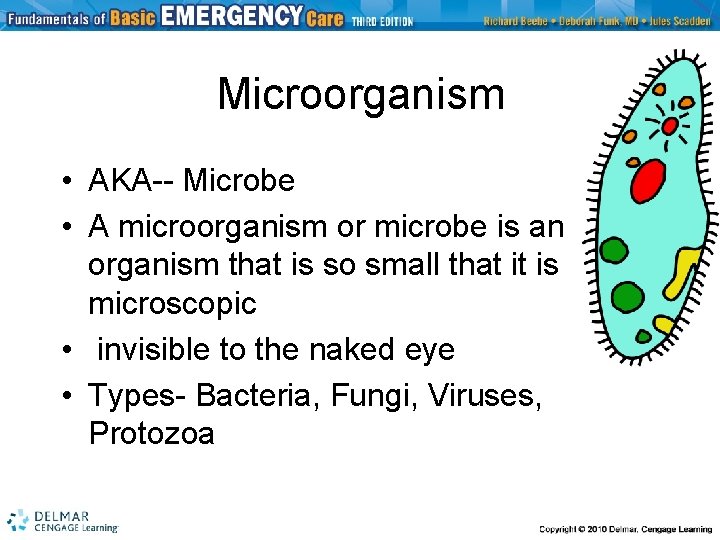 Fundamentals of Basic EMERGENCY Care THIRD EDITION Richard Beebe • Deborah Funk, MD • Jules Scadden

Microorganism

• AKA-- Microbe
• A microorganism or microbe is an organism that is so small that it is microscopic
• invisible to the naked eye
• Types- Bacteria, Fungi, Viruses, Protozoa

DELMAR CENGAGE Learning

Copyright © 2010 Delmar, Cengage Learning